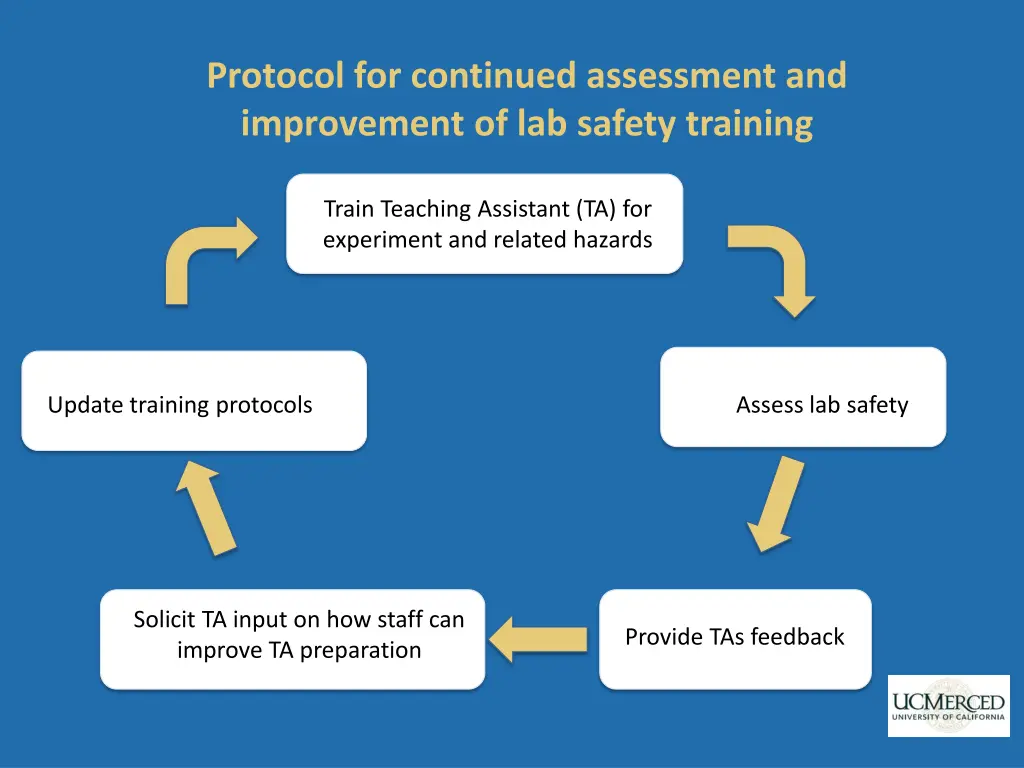 Protocol for continued assessment and improvement of lab safety training

Train Teaching Assistant (TA) for experiment and related hazards

Assess lab safety

Provide TAs feedback

Solicit TA input on how staff can improve TA preparation

Update training protocols

UCMERCED
UNIVERSITY OF CALIFORNIA